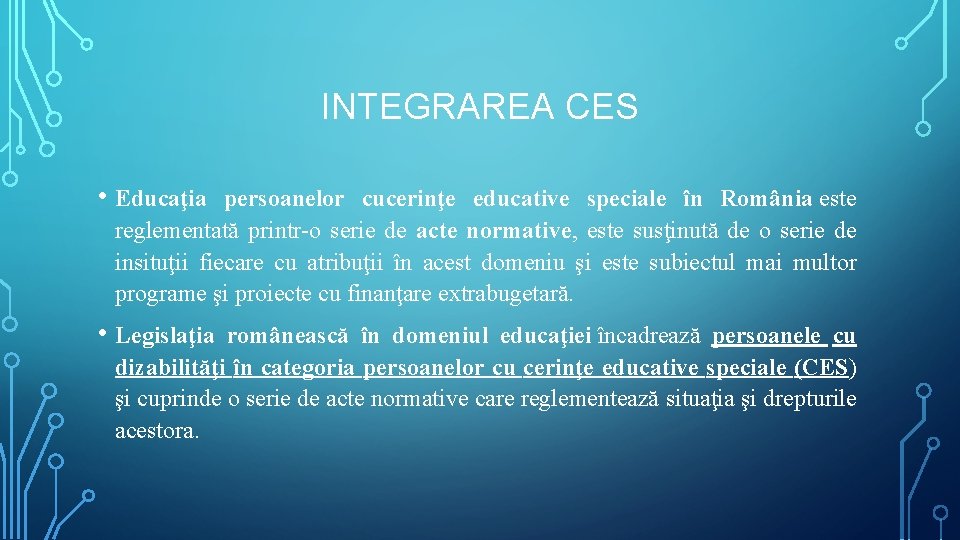 INTEGRAREA CES

• Educaţia persoanelor cucerinţe educative speciale în România este reglementată printr-o serie de acte normative, este susţinută de o serie de insituţii fiecare cu atribuţii în acest domeniu şi este subiectul mai multor programe şi proiecte cu finanţare extrabugetară.

• Legislaţia românească în domeniul educaţiei încadrează persoanele cu dizabilităţi în categoria persoanelor cu cerinţe educative speciale (CES) şi cuprinde o serie de acte normative care reglementează situaţia şi drepturile acestora.